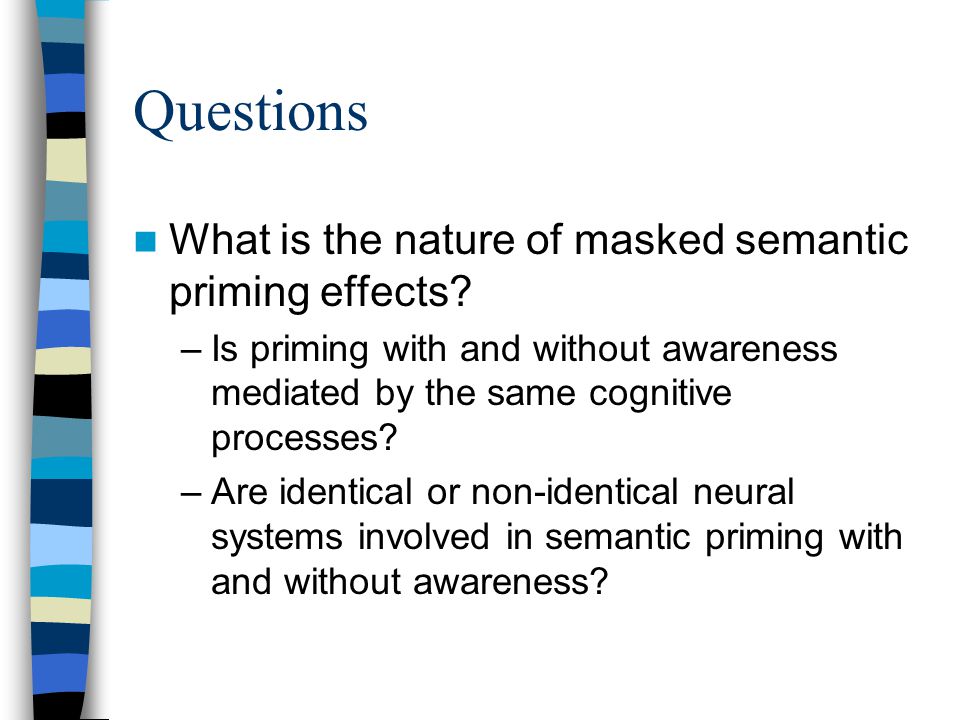 Questions

What is the nature of masked semantic priming effects?

– Is priming with and without awareness mediated by the same cognitive processes?

– Are identical or non-identical neural systems involved in semantic priming with and without awareness?